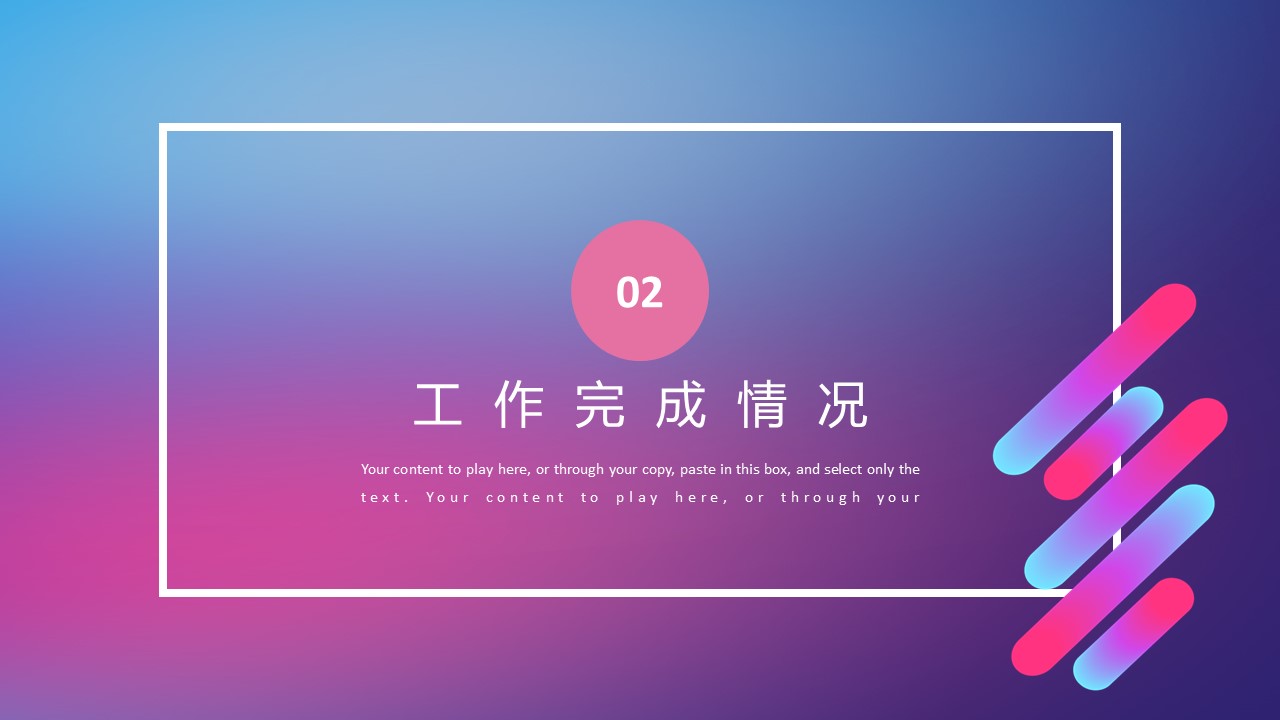 02

工作完成情况

Your content to play here, or through your copy, paste in this box, and select only the text. Your content to play here, or through your